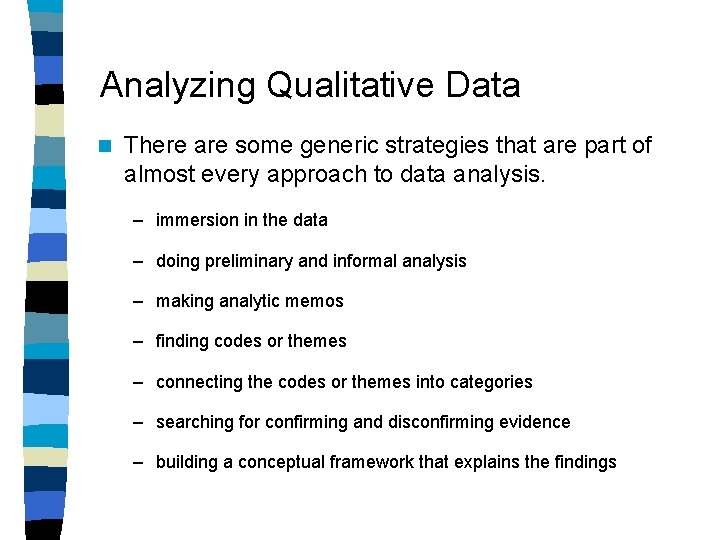 Analyzing Qualitative Data

There are some generic strategies that are part of almost every approach to data analysis.

– immersion in the data

– doing preliminary and informal analysis

– making analytic memos

– finding codes or themes

– connecting the codes or themes into categories

– searching for confirming and disconfirming evidence

– building a conceptual framework that explains the findings